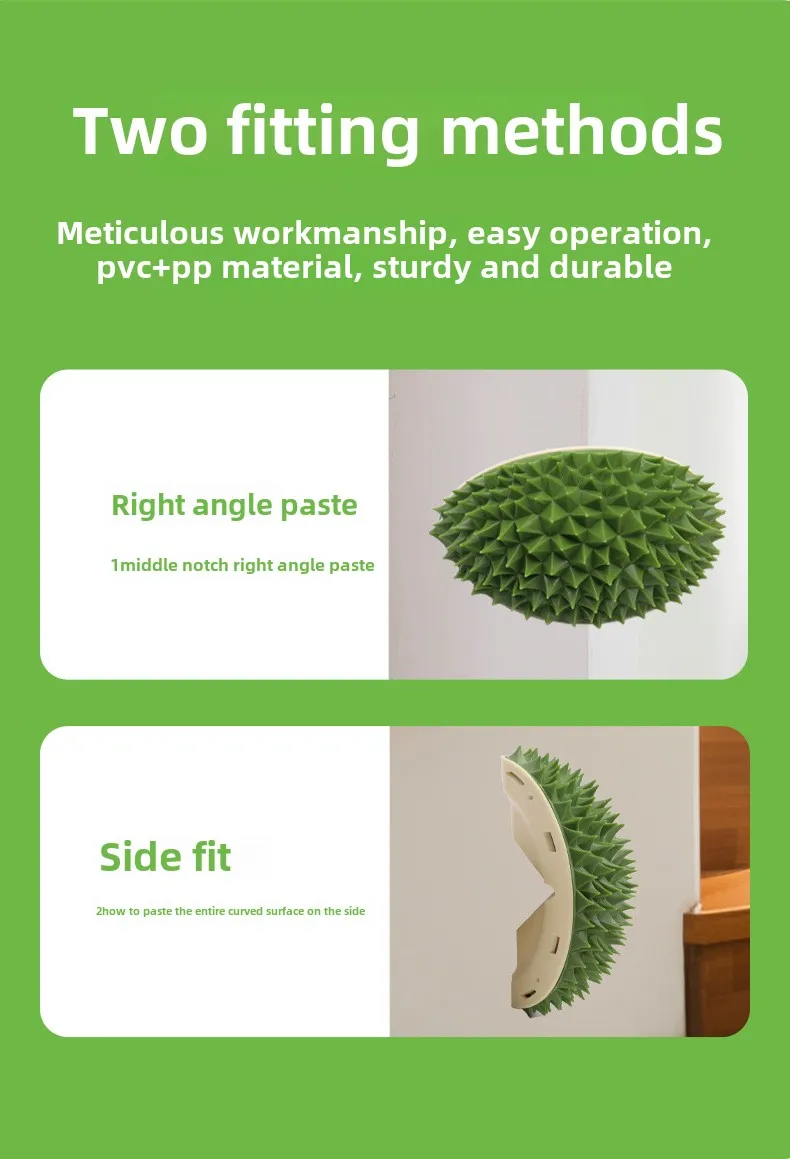 Two fitting methods

Meticulous workmanship, easy operation, pvc+pp material, sturdy and durable

Right angle paste

1middle notch right angle paste

Side fit

2how to paste the entire curved surface on the side